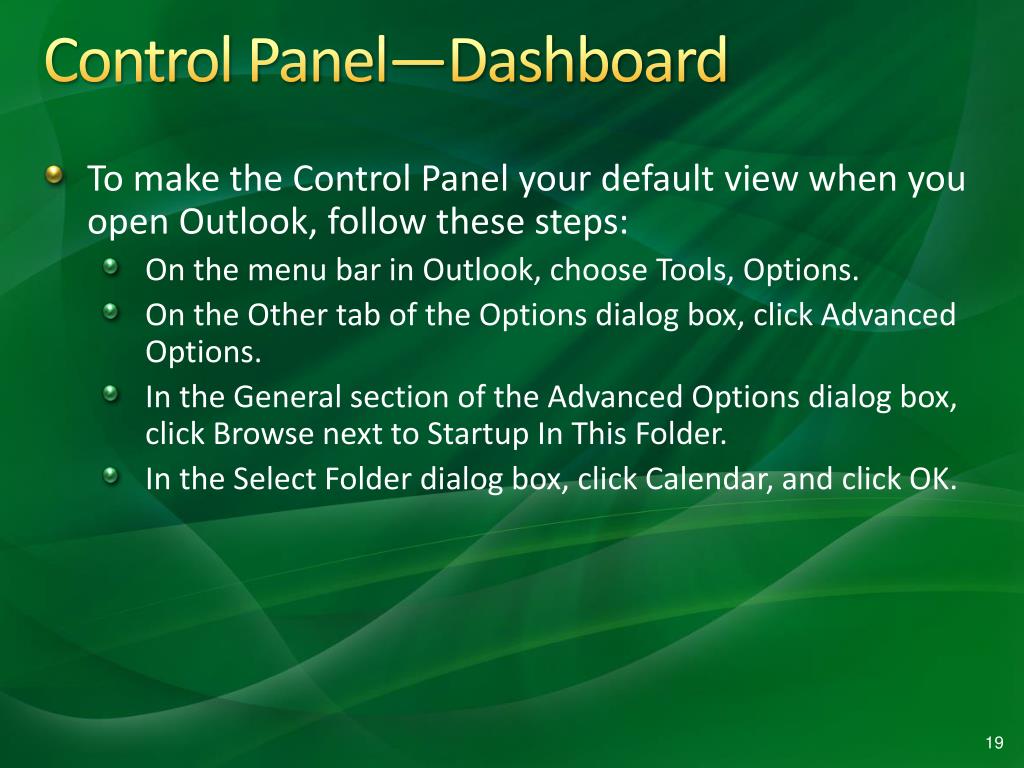 Control Panel—Dashboard

To make the Control Panel your default view when you open Outlook, follow these steps:

On the menu bar in Outlook, choose Tools, Options.

On the Other tab of the Options dialog box, click Advanced Options.

In the General section of the Advanced Options dialog box, click Browse next to Startup In This Folder.

In the Select Folder dialog box, click Calendar, and click OK.

19